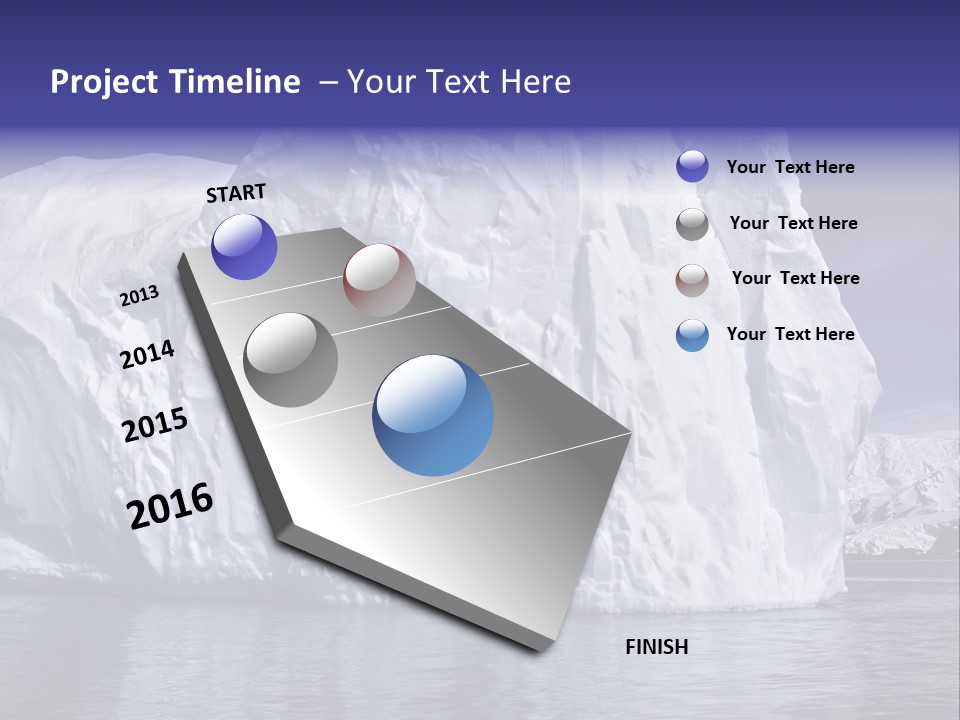 Project Timeline – Your Text Here

START

2013

2014

2015

2016

FINISH

Your Text Here

Your Text Here

Your Text Here

Your Text Here